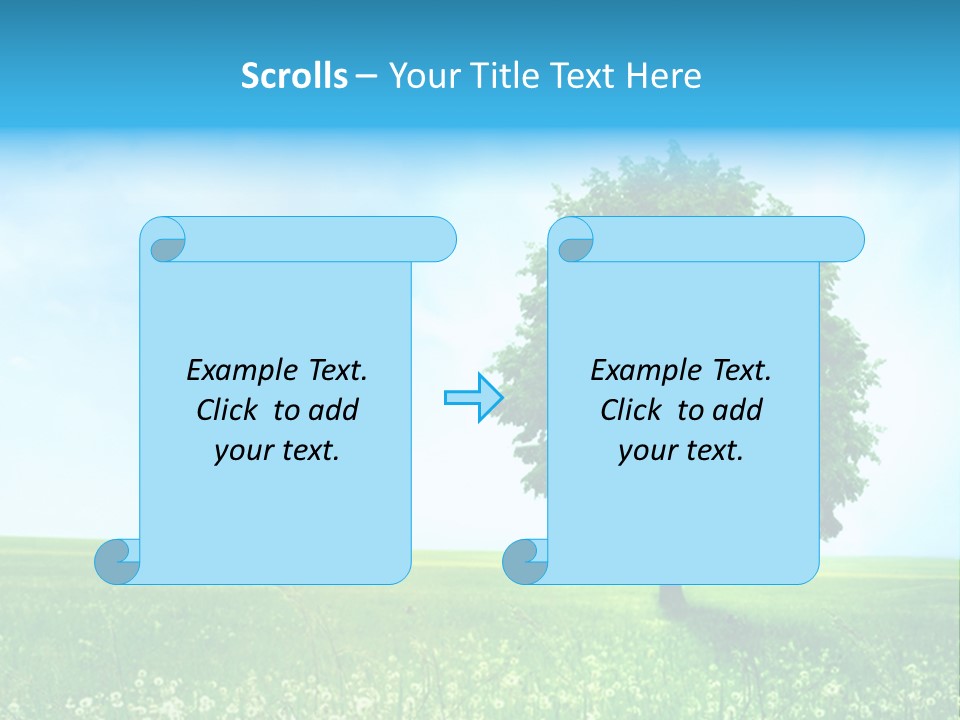 Scrolls – Your Title Text Here

Example Text. Click to add your text.

Example Text. Click to add your text.